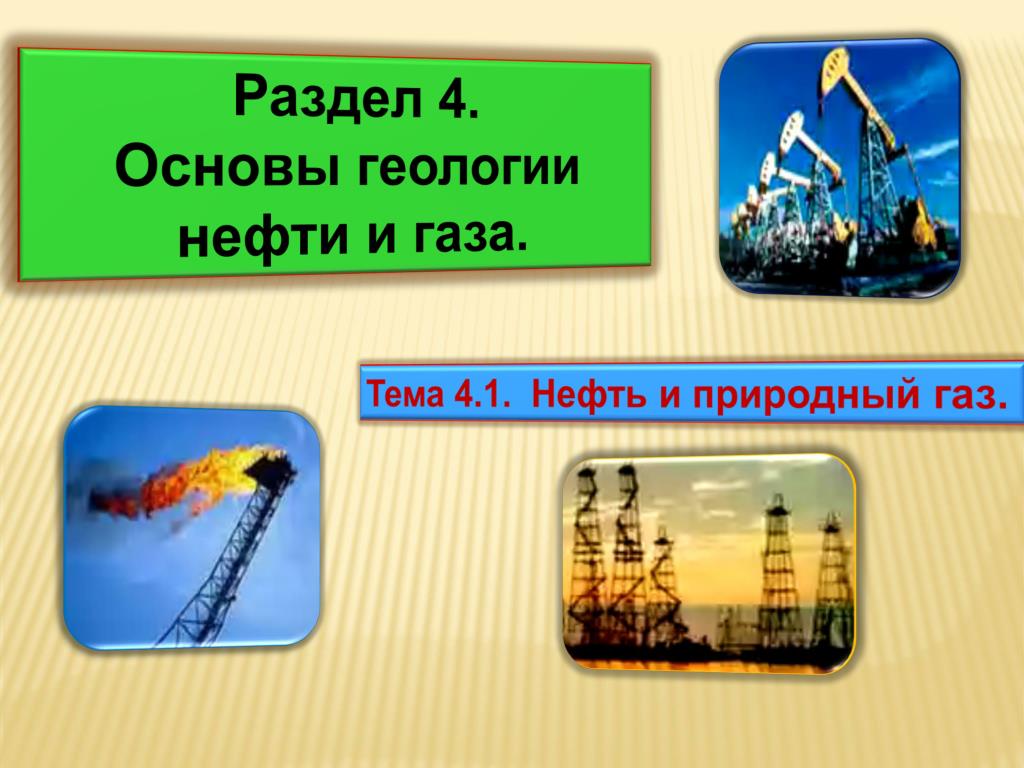 Раздел 4.
Основы геологии нефти и газа.

Тема 4.1. Нефть и природный газ.